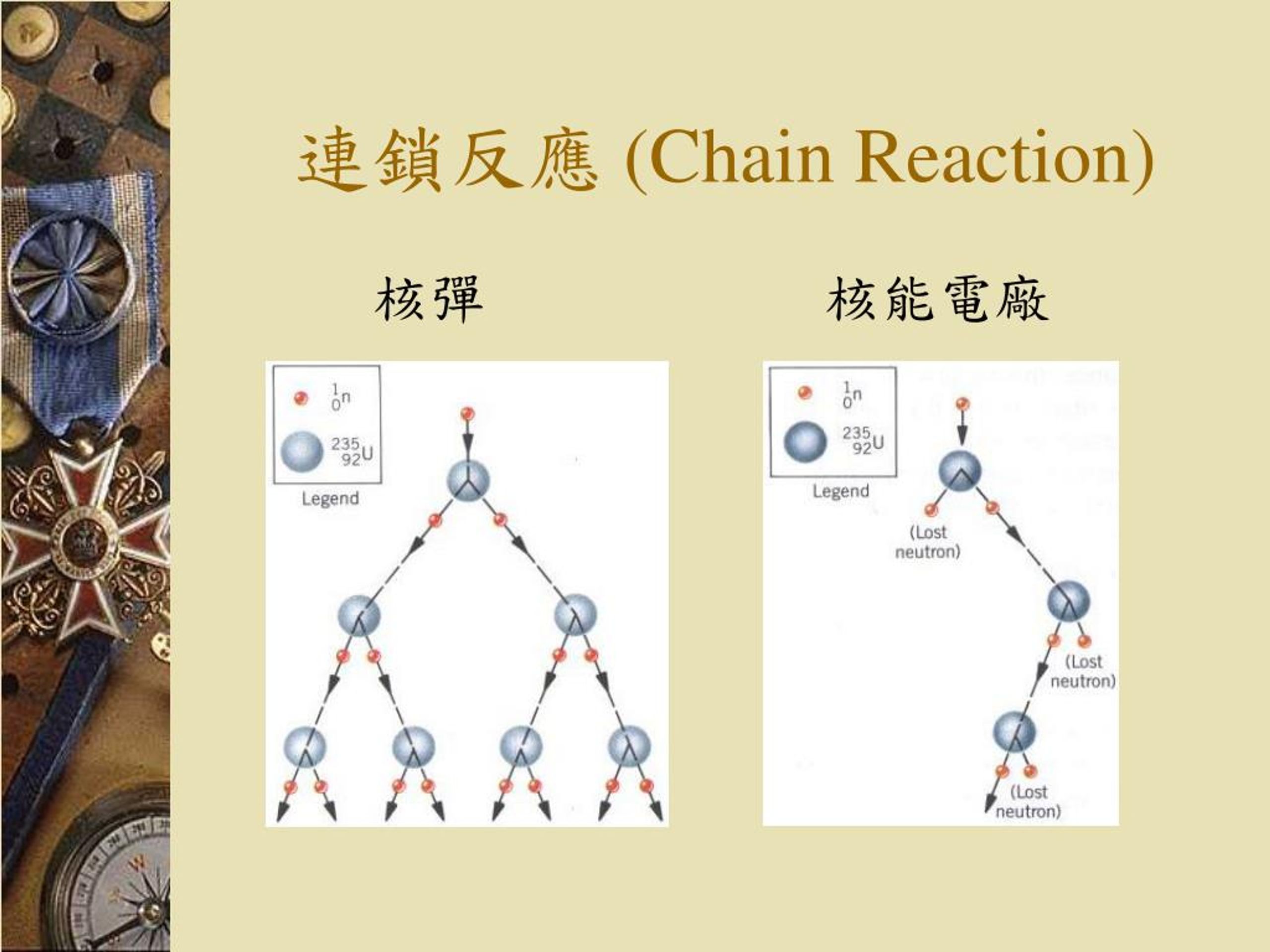 連鎖反應 (Chain Reaction)

核彈

$^{1}_{0}n$

$^{235}_{92}U$

Legend

核能電廠

$^{1}_{0}n$

$^{235}_{92}U$

Legend

(Lost neutron)

(Lost neutron)

(Lost neutron)